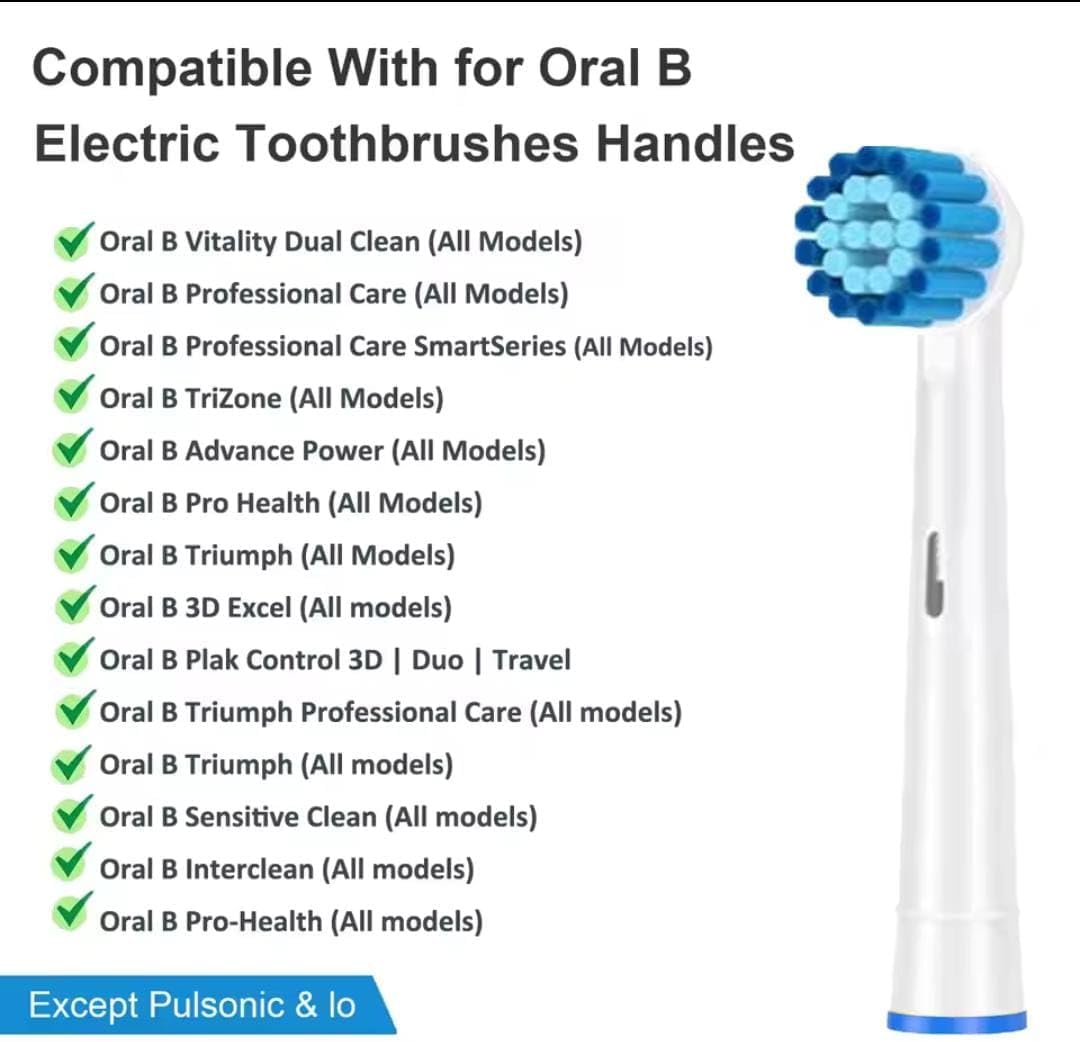 Compatible With for Oral B Electric Toothbrushes Handles

Oral B Vitality Dual Clean (All Models)
Oral B Professional Care (All Models)
Oral B Professional Care SmartSeries (All Models)
Oral B TriZone (All Models)
Oral B Advance Power (All Models)
Oral B Pro Health (All Models)
Oral B Triumph (All Models)
Oral B 3D Excel (All models)
Oral B Plak Control 3D | Duo | Travel
Oral B Triumph Professional Care (All models)
Oral B Triumph (All models)
Oral B Sensitive Clean (All models)
Oral B Interclean (All models)
Oral B Pro-Health (All models)

Except Pulsonic & lo